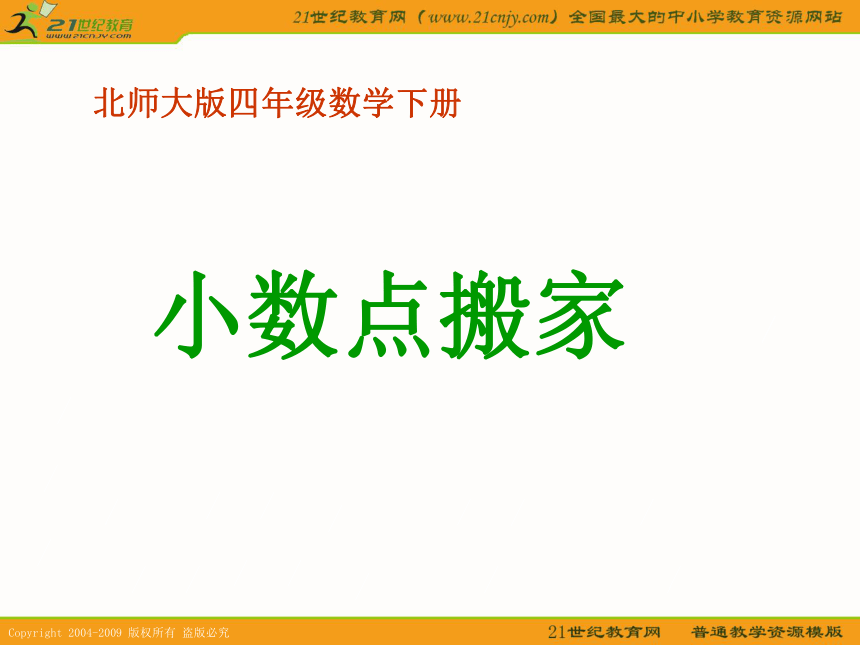 21世纪教育
www.21cnjy.com

21世纪教育网（www.21cnjy.com）全国最大的中小学教育资源网站

北师大版四年级数学下册

小数点搬家

Copyright 2004-2009 版权所有 盗版必究

21世纪教育网 普通教学资源模版